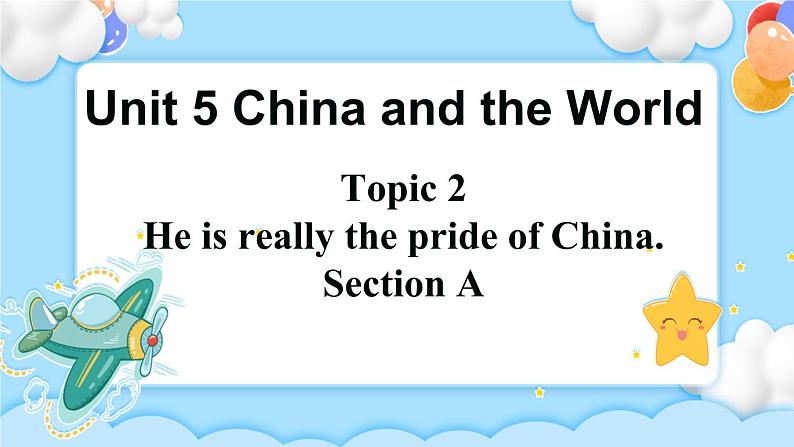 Unit 5 China and the World

Topic 2
He is really the pride of China.
Section A